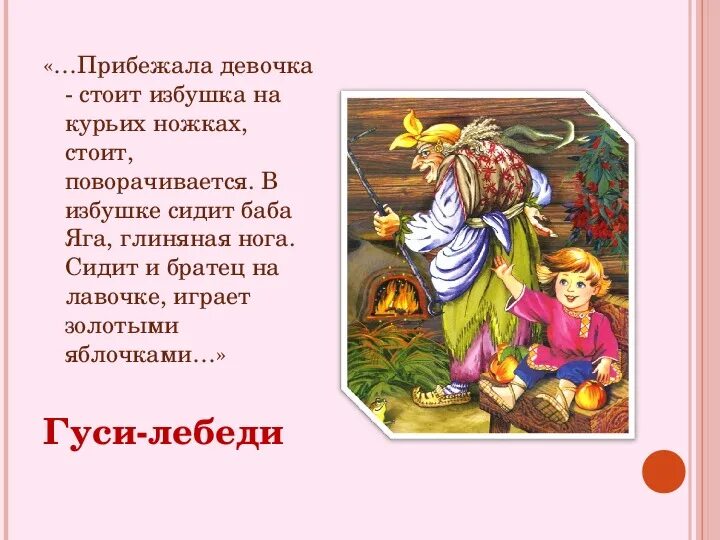 «…Прибежала девочка - стоит избушка на курьих ножках, стоит, поворачивается. В избушке сидит баба Яга, глиняная нога. Сидит и братец на лавочке, играет золотыми яблочками…»

Гуси-лебеди